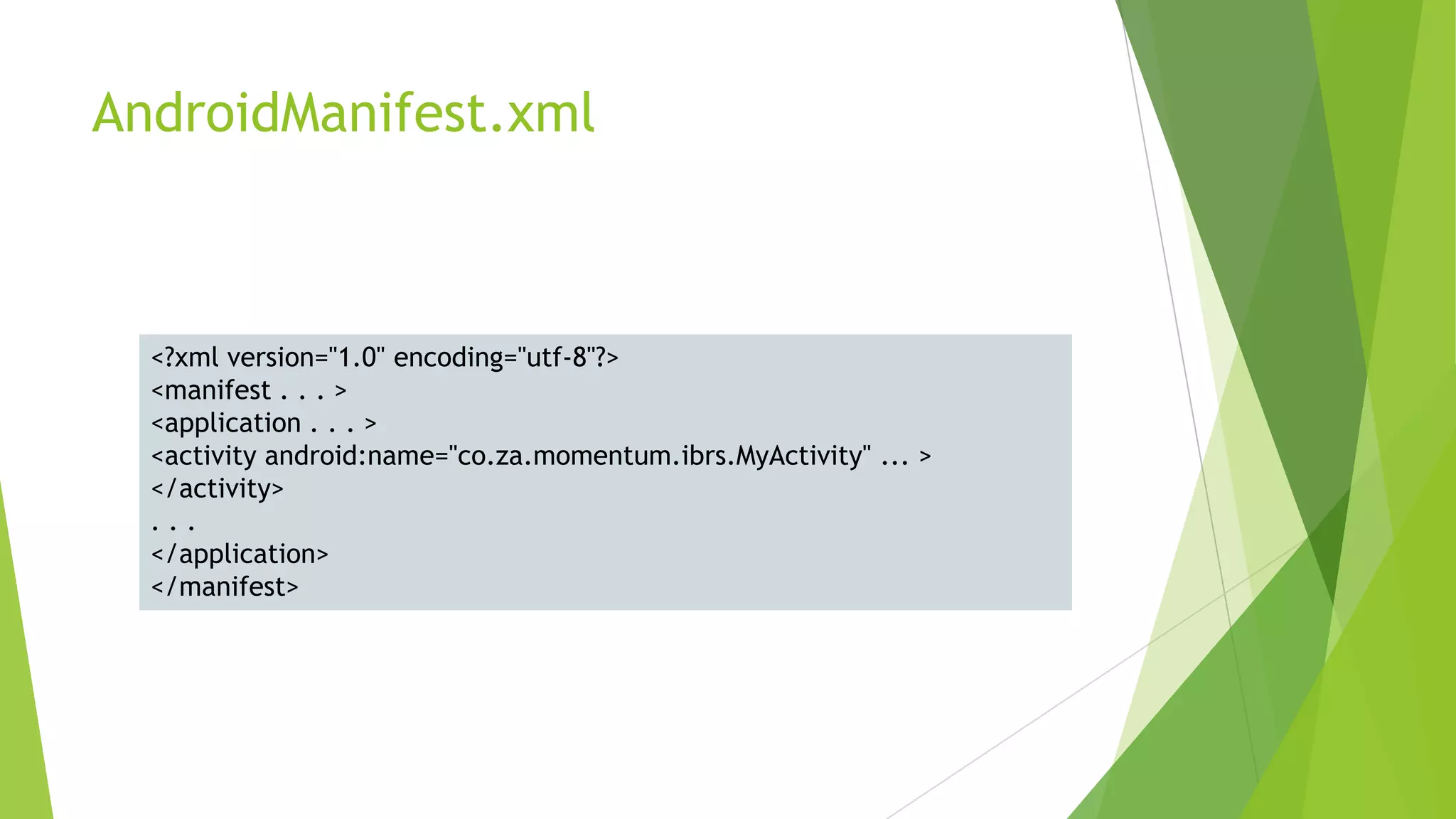 AndroidManifest.xml

<?xml version="1.0" encoding="utf-8"?>
<manifest . . . >
<application . . . >
<activity android:name="co.za.momentum.ibrs.MyActivity" ... >
</activity>
. . .
</application>
</manifest>